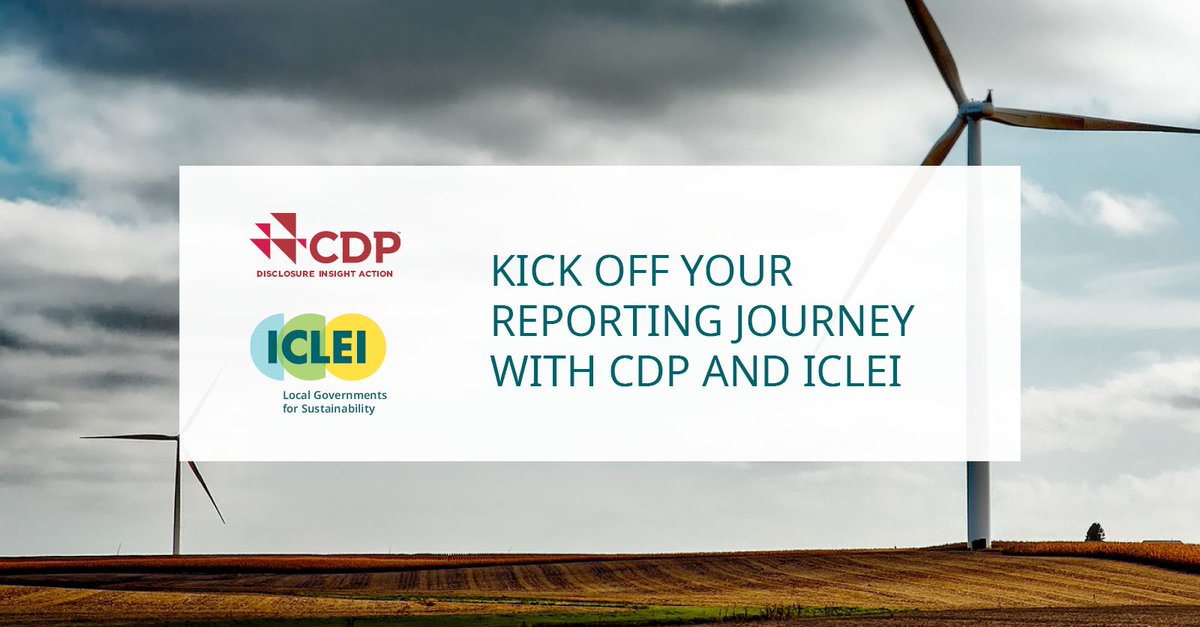 CDP
DISCLOSURE INSIGHT ACTION

ICLEI
Local Governments for Sustainability

KICK OFF YOUR REPORTING JOURNEY WITH CDP AND ICLEI